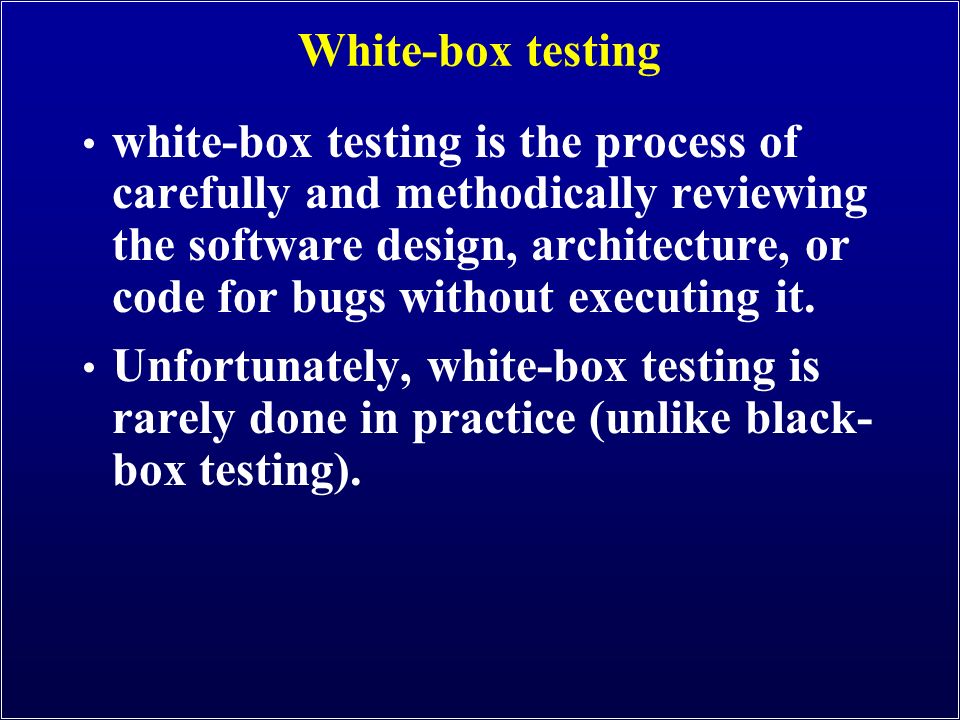 White-box testing

• white-box testing is the process of carefully and methodically reviewing the software design, architecture, or code for bugs without executing it.

• Unfortunately, white-box testing is rarely done in practice (unlike black-box testing).